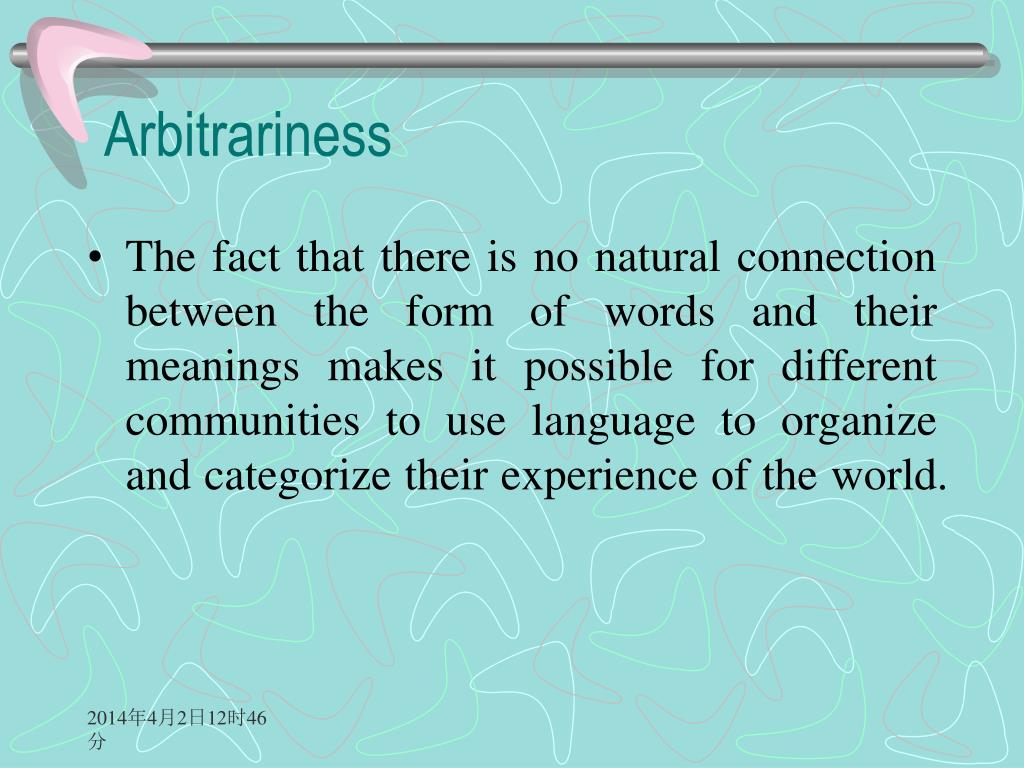 Arbitrariness

• The fact that there is no natural connection between the form of words and their meanings makes it possible for different communities to use language to organize and categorize their experience of the world.

2014年4月2日12时46分